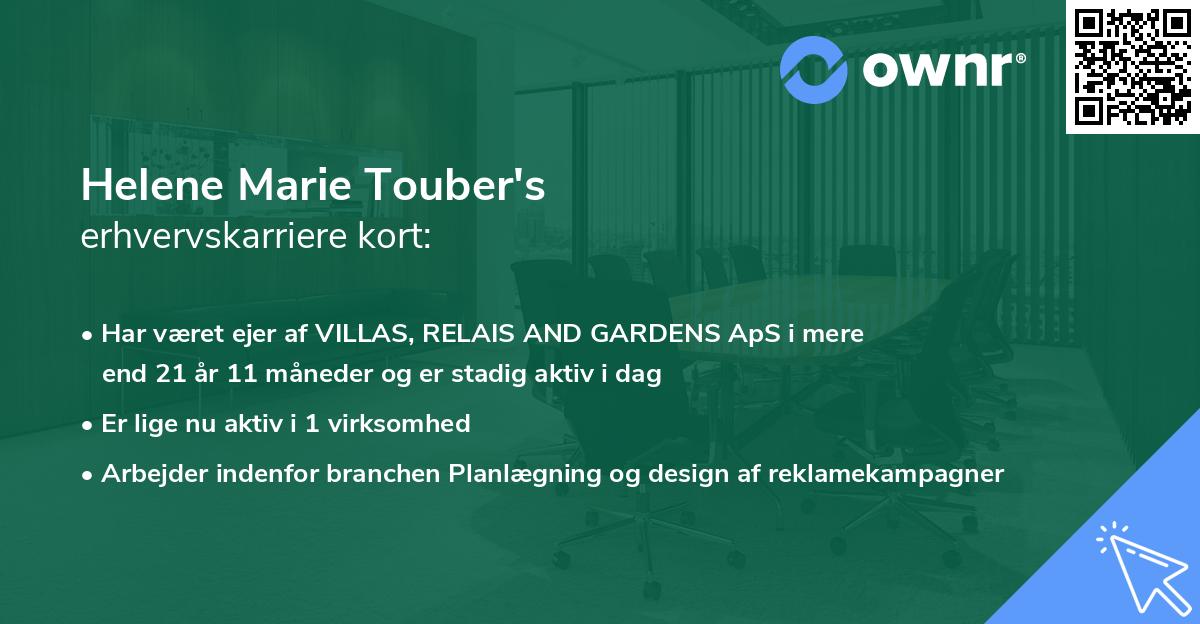 ownr®

Helene Marie Touber's
erhvervskarriere kort:

• Har været ejer af VILLAS, RELAIS AND GARDENS ApS i mere end 21 år 11 måneder og er stadig aktiv i dag

• Er lige nu aktiv i 1 virksomhed

• Arbejder indenfor branchen Planlægning og design af reklamekampagner